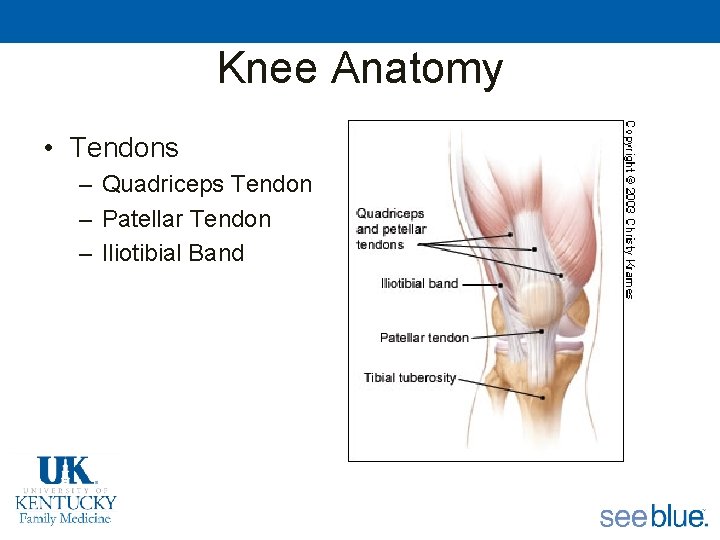 Knee Anatomy

• Tendons
  – Quadriceps Tendon
  – Patellar Tendon
  – Iliotibial Band

Quadriceps and petellar tendons

Iliotibial band

Patellar tendon

Tibial tuberosity

Copyright © 2003 Christy Krames

UK
UNIVERSITY OF
KENTUCKY
Family Medicine

see blue.